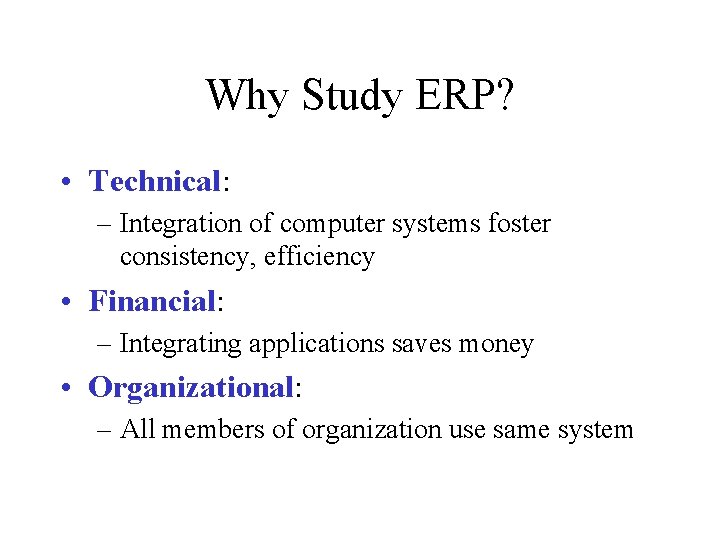 Why Study ERP?

• Technical:
– Integration of computer systems foster consistency, efficiency

• Financial:
– Integrating applications saves money

• Organizational:
– All members of organization use same system